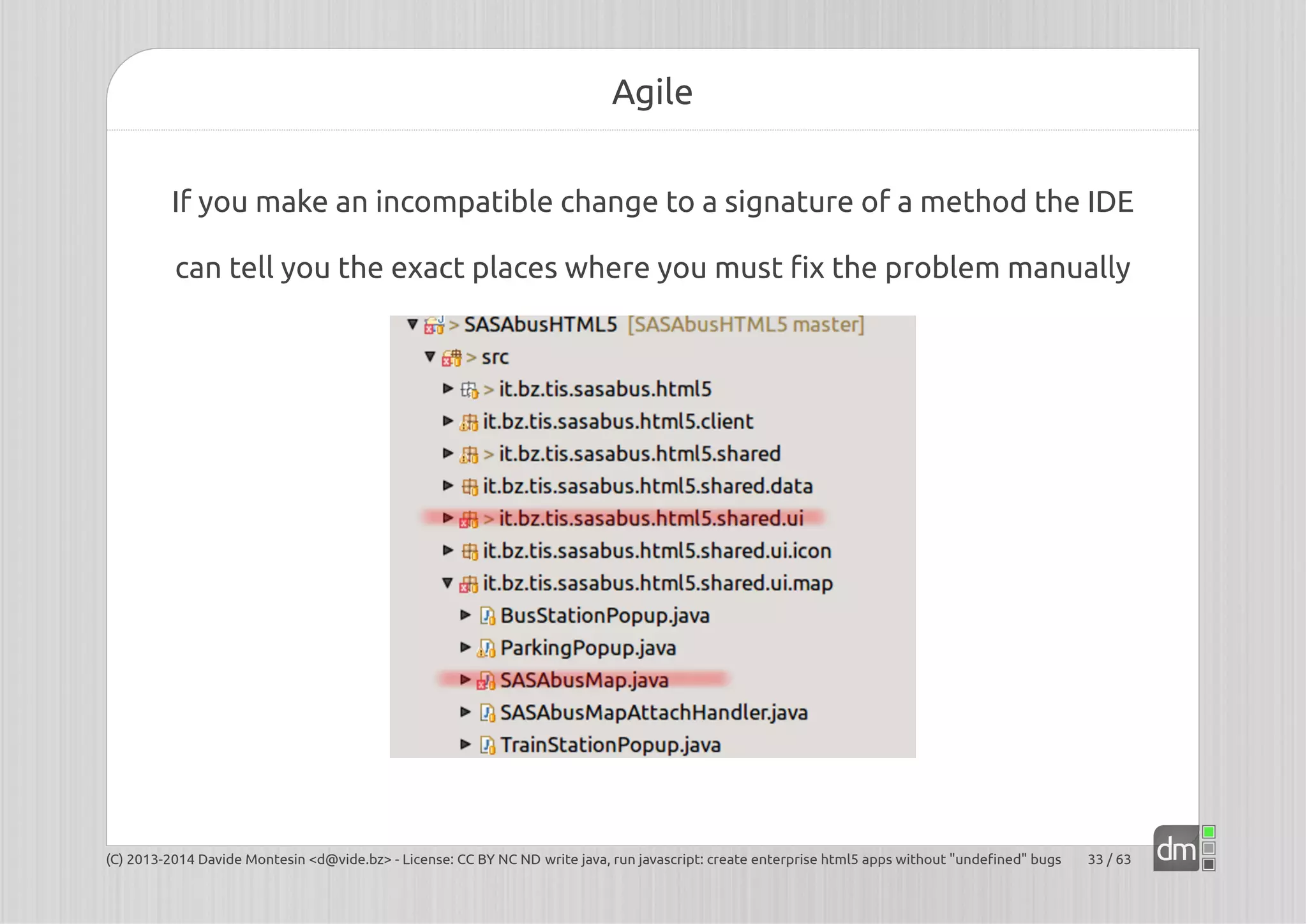 Agile

If you make an incompatible change to a signature of a method the IDE can tell you the exact places where you must fix the problem manually

> SASAbusHTML5 [SASAbusHTML5 master]
> src
> it.bz.tis.sasabus.html5
it.bz.tis.sasabus.html5.client
> it.bz.tis.sasabus.html5.shared
it.bz.tis.sasabus.html5.shared.data
> it.bz.tis.sasabus.html5.shared.ui
it.bz.tis.sasabus.html5.shared.ui.icon
it.bz.tis.sasabus.html5.shared.ui.map
BusStationPopup.java
ParkingPopup.java
SASAbusMap.java
SASAbusMapAttachHandler.java
TrainStationPopup.java

(C) 2013-2014 Davide Montesin <d@vide.bz> - License: CC BY NC ND write java, run javascript: create enterprise html5 apps without "undefined" bugs 33 / 63

dm